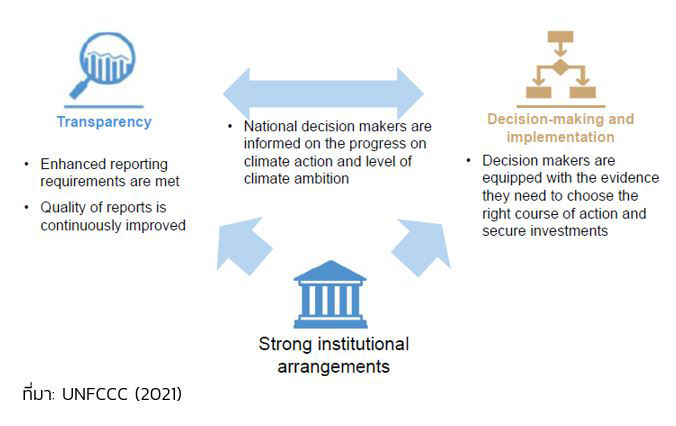 Transparency

• Enhanced reporting requirements are met

• Quality of reports is continuously improved

• National decision makers are informed on the progress on climate action and level of climate ambition

Decision-making and implementation

• Decision makers are equipped with the evidence they need to choose the right course of action and secure investments

Strong institutional arrangements

ที่มา: UNFCCC (2021)